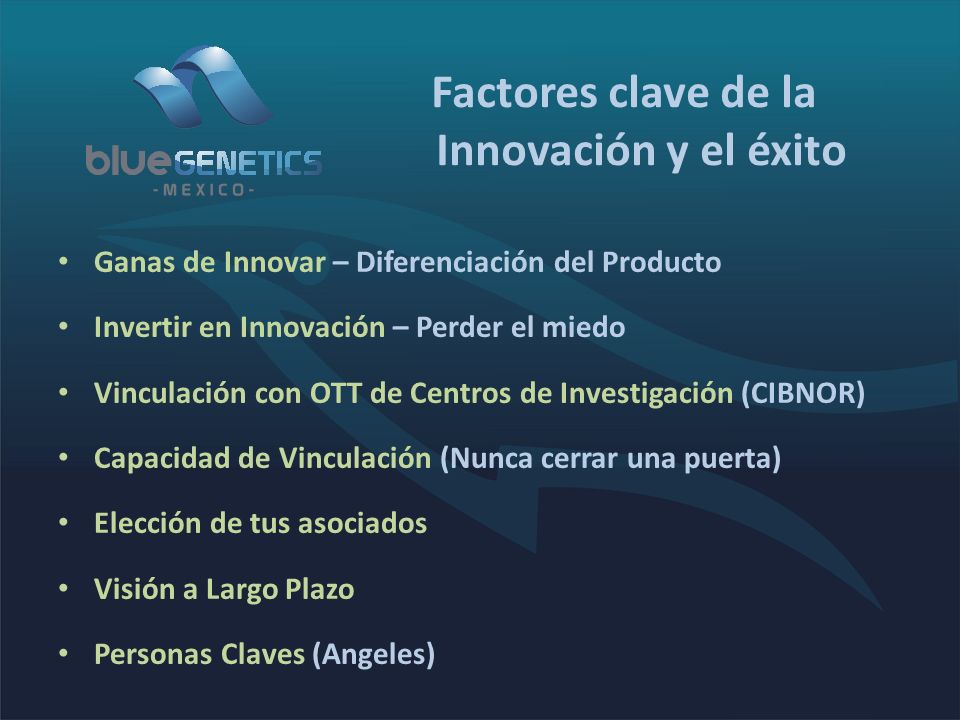 blue GENETICS
-MEXICO-

Factores clave de la Innovación y el éxito

• Ganas de Innovar – Diferenciación del Producto
• Invertir en Innovación – Perder el miedo
• Vinculación con OTT de Centros de Investigación (CIBNOR)
• Capacidad de Vinculación (Nunca cerrar una puerta)
• Elección de tus asociados
• Visión a Largo Plazo
• Personas Claves (Angeles)